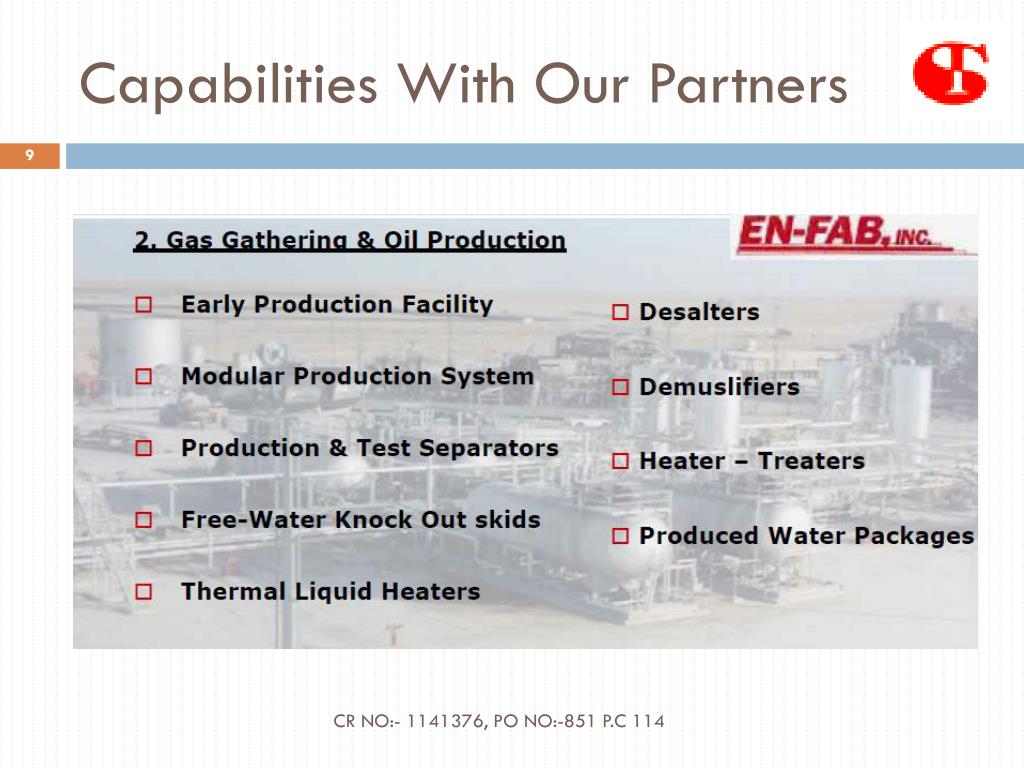 Capabilities With Our Partners

9

2. Gas Gathering & Oil Production

EN-FAB, INC.

□ Early Production Facility

□ Modular Production System

□ Production & Test Separators

□ Free-Water Knock Out skids

□ Thermal Liquid Heaters

□ Desalters

□ Demuslifiers

□ Heater – Treaters

□ Produced Water Packages

CR NO:- 1141376, PO NO:-851 P.C 114